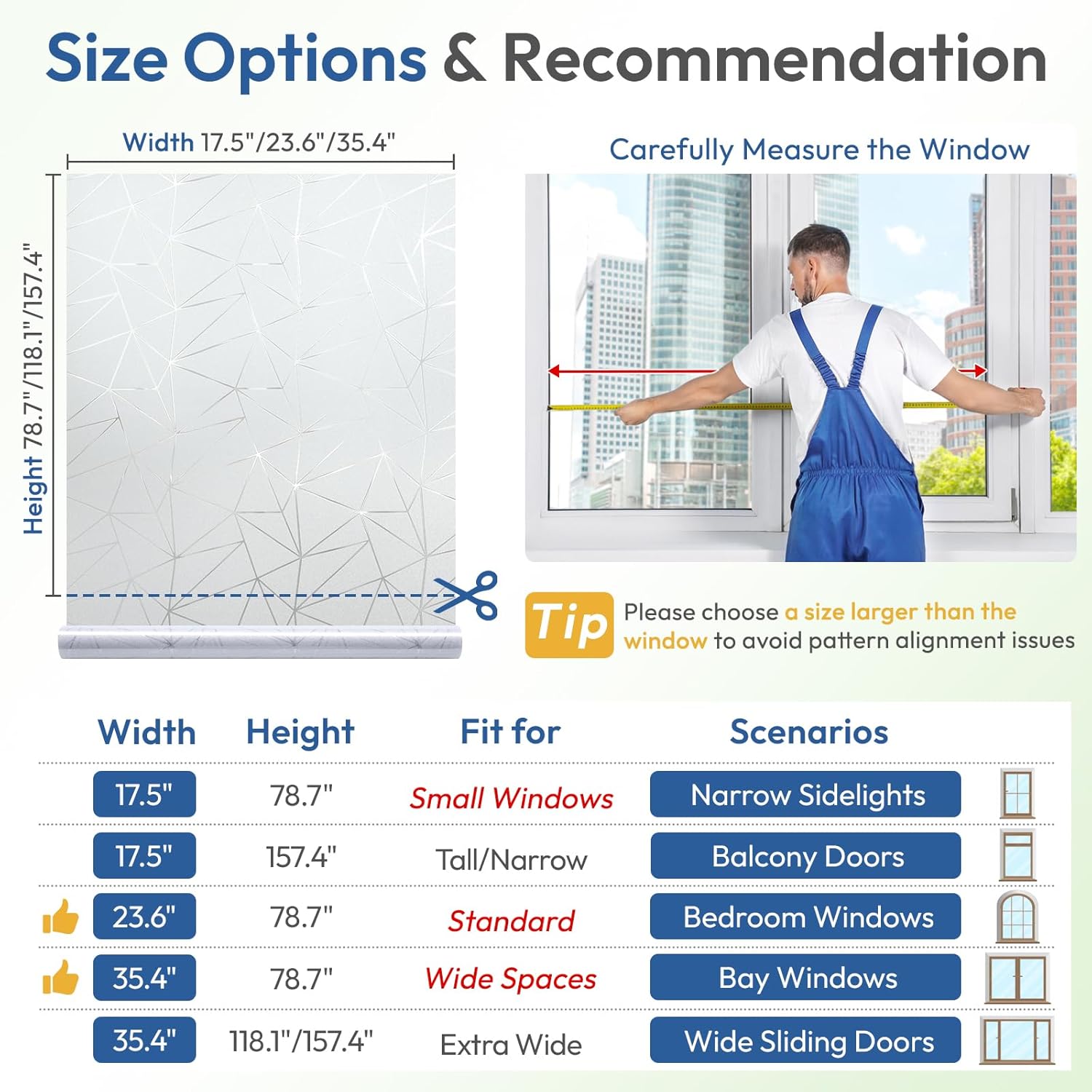 Size Options & Recommendation

Width 17.5"/23.6"/35.4"

Height 78.7"/118.1"/157.4"

Carefully Measure the Window

Tip Please choose a size larger than the window to avoid pattern alignment issues

| Width | Height | Fit for | Scenarios |
|---|---|---|---|
| 17.5" | 78.7" | Small Windows | Narrow Sidelights |
| 17.5" | 157.4" | Tall/Narrow | Balcony Doors |
| 23.6" | 78.7" | Standard | Bedroom Windows |
| 35.4" | 78.7" | Wide Spaces | Bay Windows |
| 35.4" | 118.1"/157.4" | Extra Wide | Wide Sliding Doors |